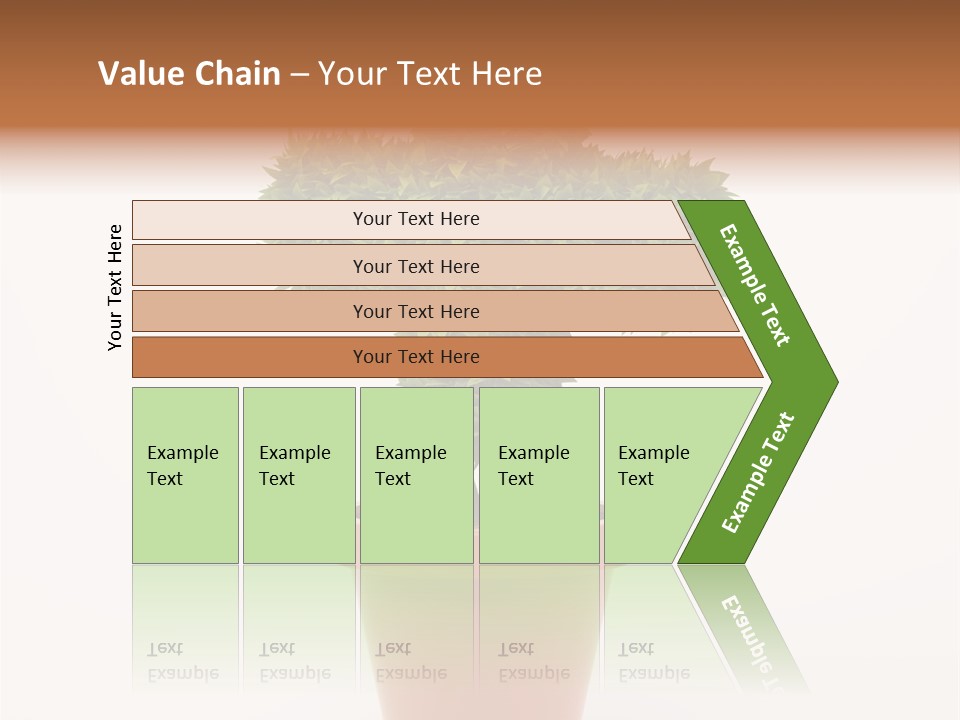 Value Chain – Your Text Here

Your Text Here

Your Text Here

Your Text Here

Your Text Here

Your Text Here

Example Text

Example Text

Example Text

Example Text

Example Text

Example Text

Example Text